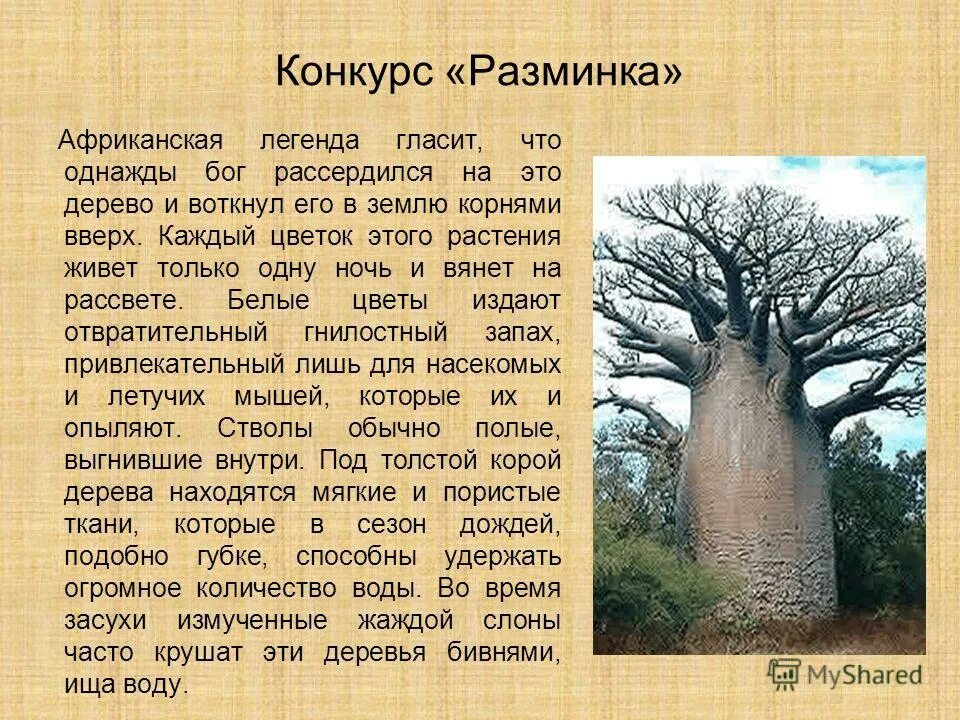 Конкурс «Разминка»

Африканская легенда гласит, что однажды бог рассердился на это дерево и воткнул его в землю корнями вверх. Каждый цветок этого растения живет только одну ночь и вянет на рассвете. Белые цветы издают отвратительный гнилостный запах, привлекательный лишь для насекомых и летучих мышей, которые их и опыляют. Стволы обычно полые, выгнившие внутри. Под толстой корой дерева находятся мягкие и пористые ткани, которые в сезон дождей, подобно губке, способны удержать огромное количество воды. Во время засухи измученные жаждой слоны часто крушат эти деревья бивнями, ища воду.

MyShared